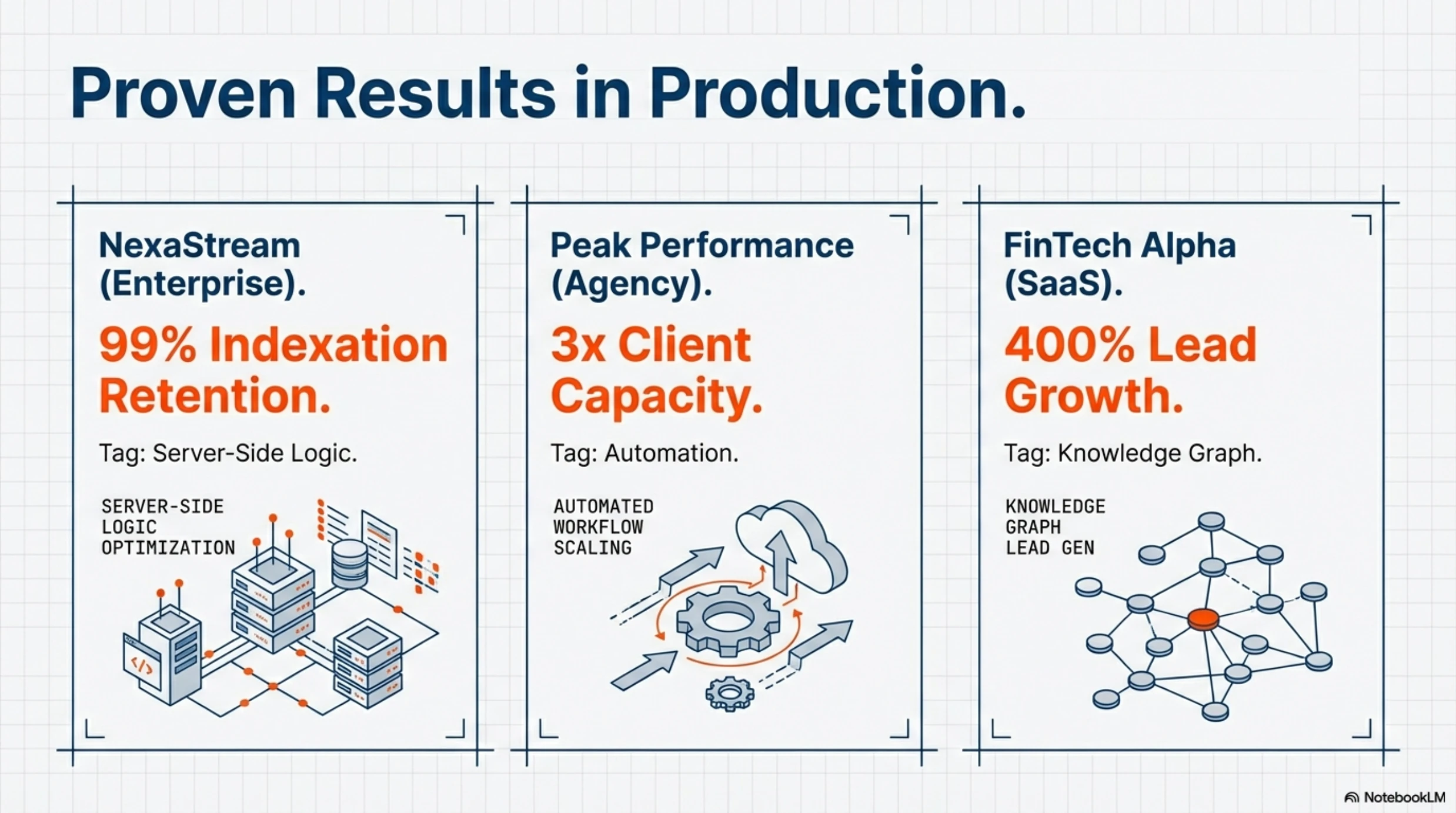 Proven Results in Production.

NexaStream (Enterprise).

99% Indexation Retention.

Tag: Server-Side Logic.

SERVER-SIDE LOGIC OPTIMIZATION

</>

Peak Performance (Agency).

3x Client Capacity.

Tag: Automation.

AUTOMATED WORKFLOW SCALING

FinTech Alpha (SaaS).

400% Lead Growth.

Tag: Knowledge Graph.

KNOWLEDGE GRAPH LEAD GEN

NotebookLM